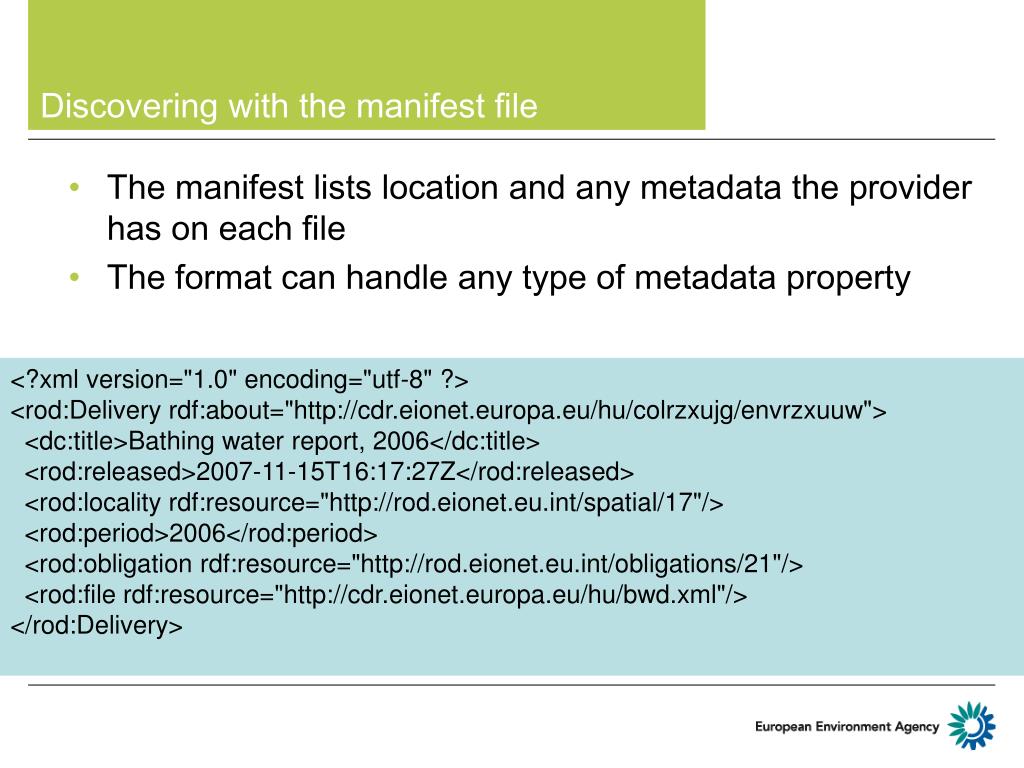 Discovering with the manifest file

• The manifest lists location and any metadata the provider has on each file
• The format can handle any type of metadata property

<?xml version="1.0" encoding="utf-8" ?>
<rod:Delivery rdf:about="http://cdr.eionet.europa.eu/hu/colrzxujg/envrzxuuw">
<dc:title>Bathing water report, 2006</dc:title>
<rod:released>2007-11-15T16:17:27Z</rod:released>
<rod:locality rdf:resource="http://rod.eionet.eu.int/spatial/17"/>
<rod:period>2006</rod:period>
<rod:obligation rdf:resource="http://rod.eionet.eu.int/obligations/21"/>
<rod:file rdf:resource="http://cdr.eionet.europa.eu/hu/bwd.xml"/>
</rod:Delivery>

European Environment Agency